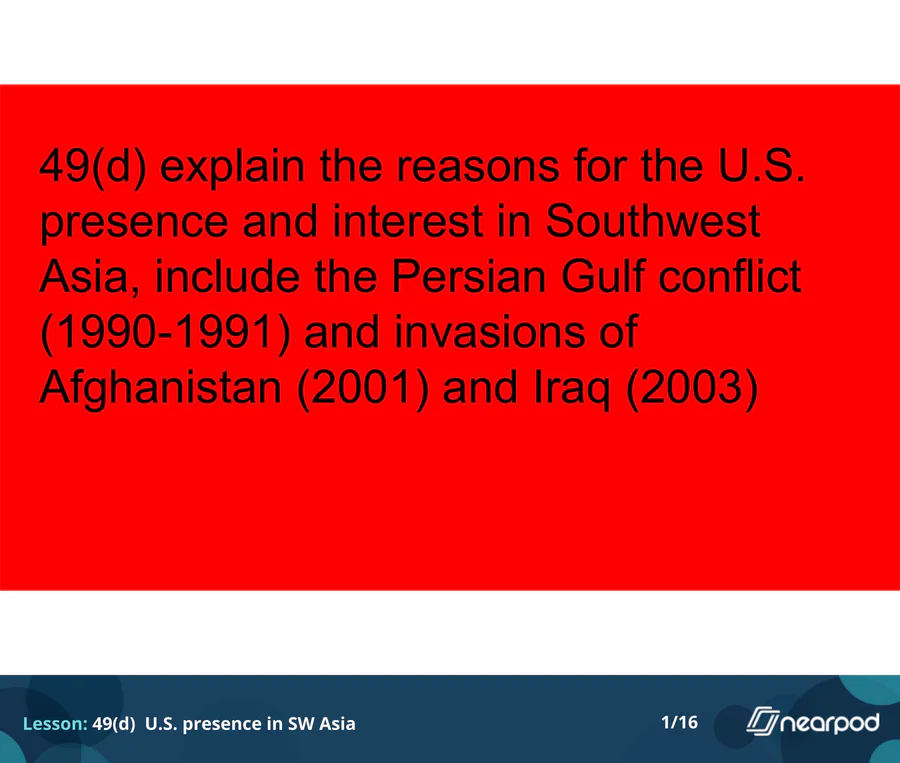 49(d) explain the reasons for the U.S. presence and interest in Southwest Asia, include the Persian Gulf conflict (1990-1991) and invasions of Afghanistan (2001) and Iraq (2003)

Lesson: 49(d) U.S. presence in SW Asia

1/16

nearpod